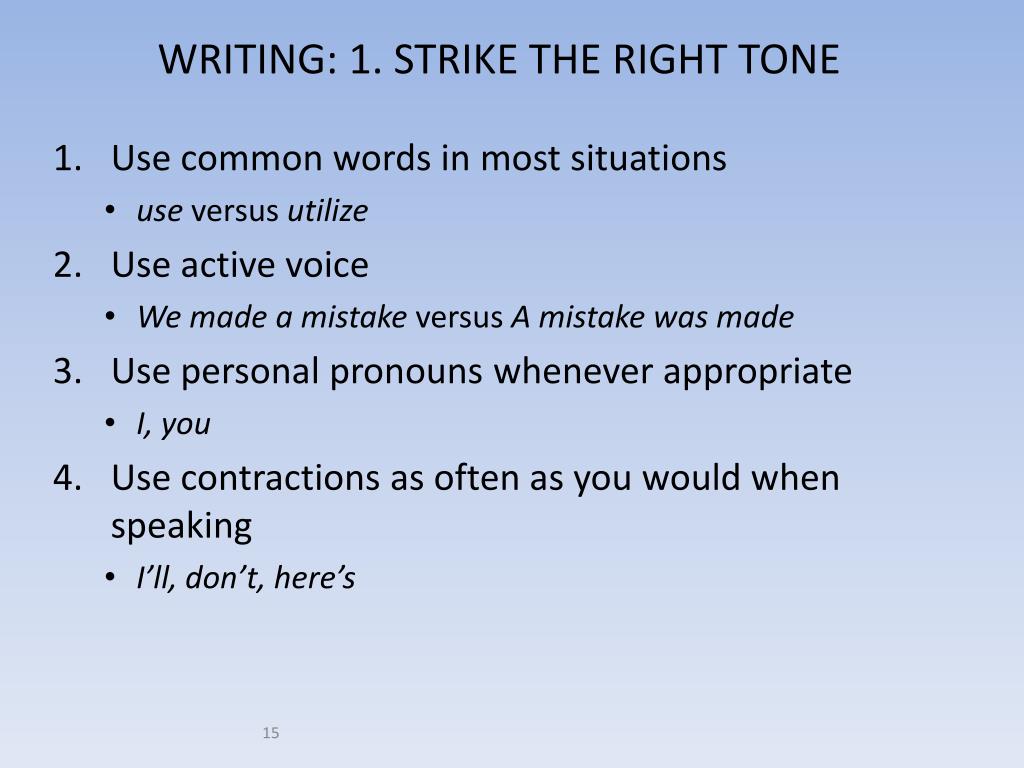 WRITING: 1. STRIKE THE RIGHT TONE

1. Use common words in most situations
 • use versus utilize
2. Use active voice
 • We made a mistake versus A mistake was made
3. Use personal pronouns whenever appropriate
 • I, you
4. Use contractions as often as you would when speaking
 • I'll, don't, here's

15